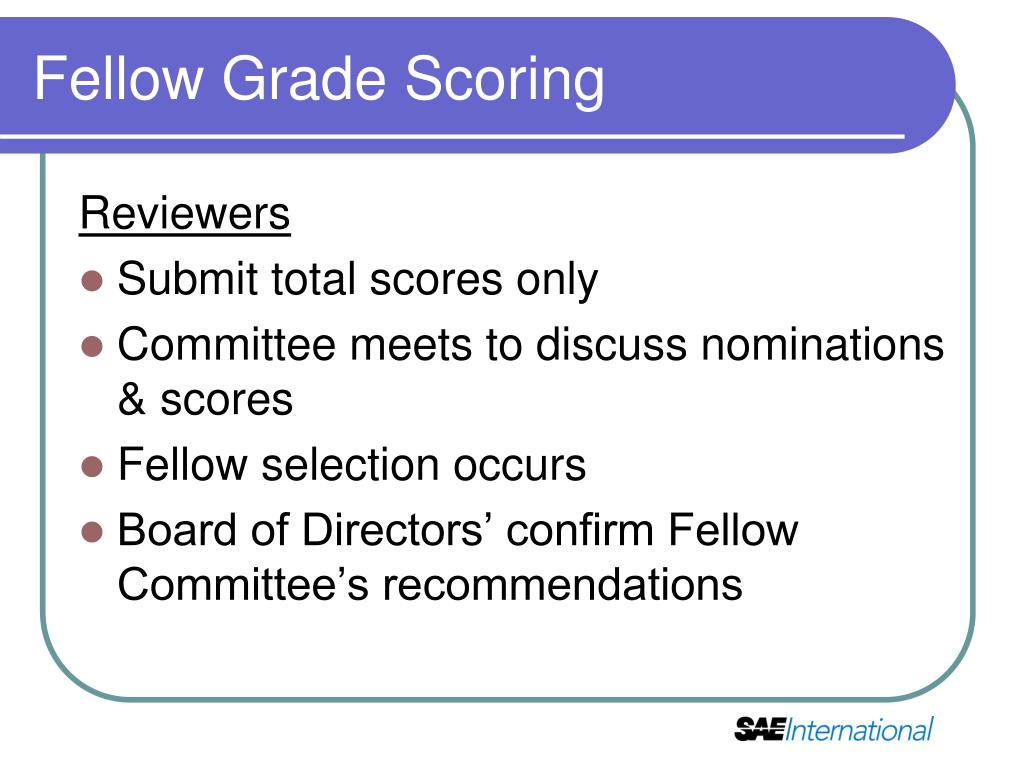 Fellow Grade Scoring

Reviewers

- Submit total scores only
- Committee meets to discuss nominations & scores
- Fellow selection occurs
- Board of Directors’ confirm Fellow Committee’s recommendations

SAE International